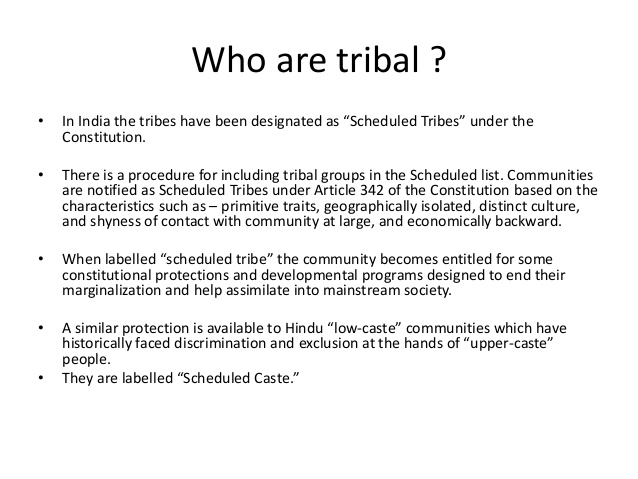 Who are tribal ?

• In India the tribes have been designated as “Scheduled Tribes” under the Constitution.

• There is a procedure for including tribal groups in the Scheduled list. Communities are notified as Scheduled Tribes under Article 342 of the Constitution based on the characteristics such as – primitive traits, geographically isolated, distinct culture, and shyness of contact with community at large, and economically backward.

• When labelled “scheduled tribe” the community becomes entitled for some constitutional protections and developmental programs designed to end their marginalization and help assimilate into mainstream society.

• A similar protection is available to Hindu “low-caste” communities which have historically faced discrimination and exclusion at the hands of “upper-caste” people.
• They are labelled “Scheduled Caste.”